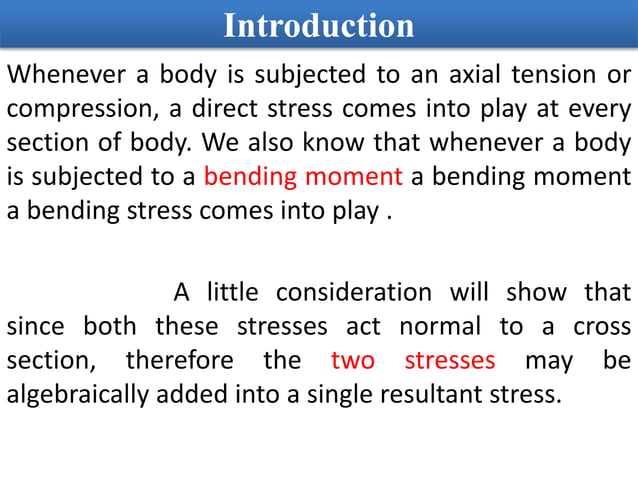 Introduction

Whenever a body is subjected to an axial tension or compression, a direct stress comes into play at every section of body. We also know that whenever a body is subjected to a bending moment a bending moment a bending stress comes into play .

A little consideration will show that since both these stresses act normal to a cross section, therefore the two stresses may be algebraically added into a single resultant stress.